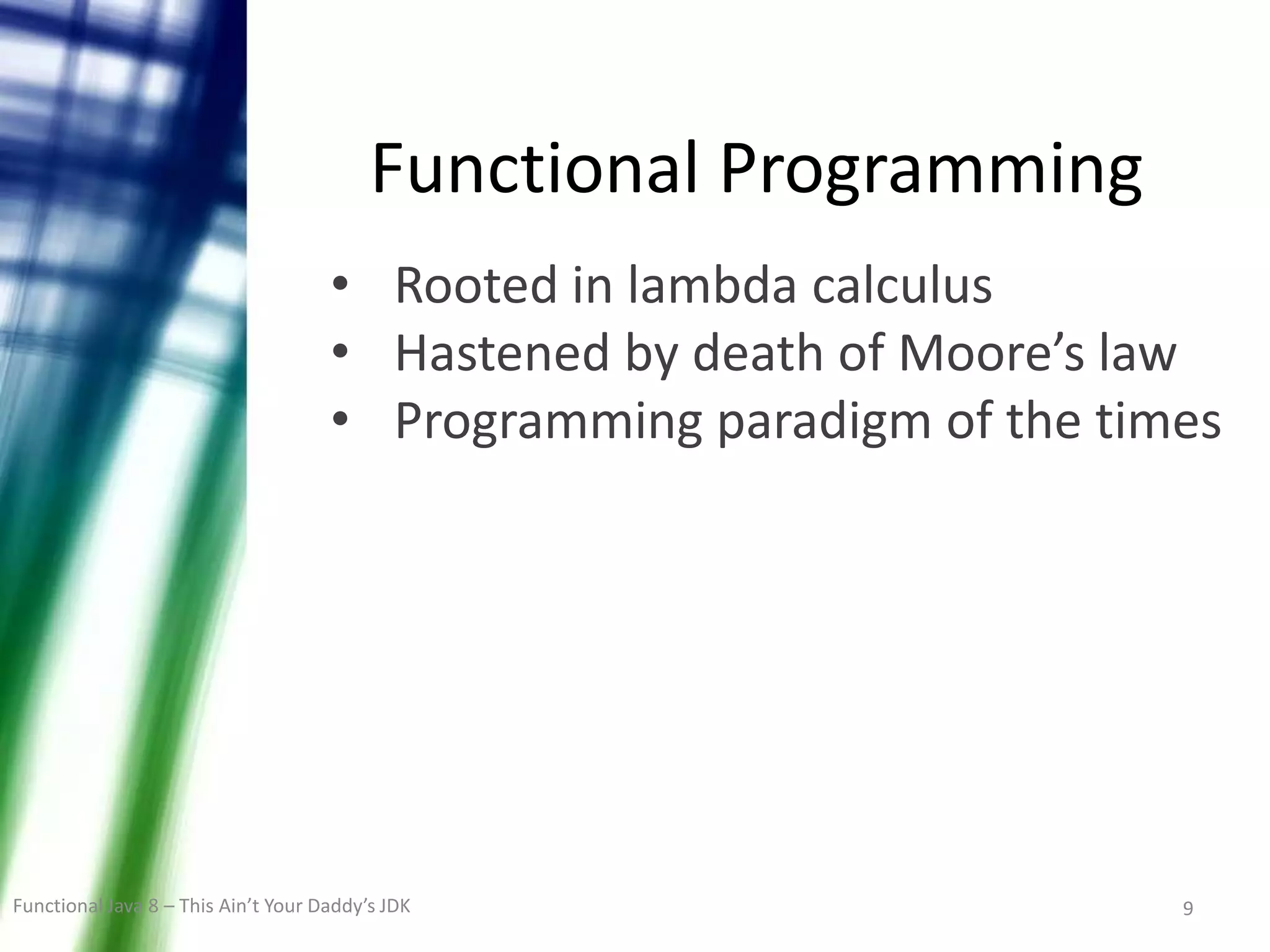 Functional Programming

• Rooted in lambda calculus
• Hastened by death of Moore’s law
• Programming paradigm of the times

Functional Java 8 – This Ain’t Your Daddy’s JDK

9